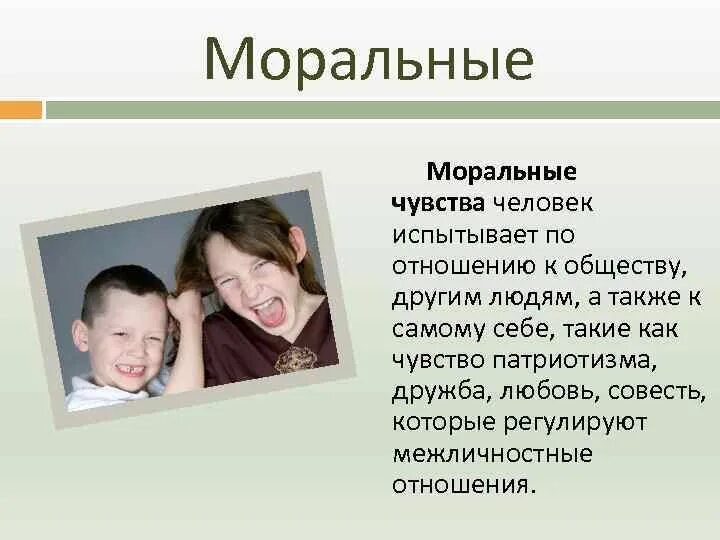 Моральные

Моральные чувства человек испытывает по отношению к обществу, другим людям, а также к самому себе, такие как чувство патриотизма, дружба, любовь, совесть, которые регулируют межличностные отношения.